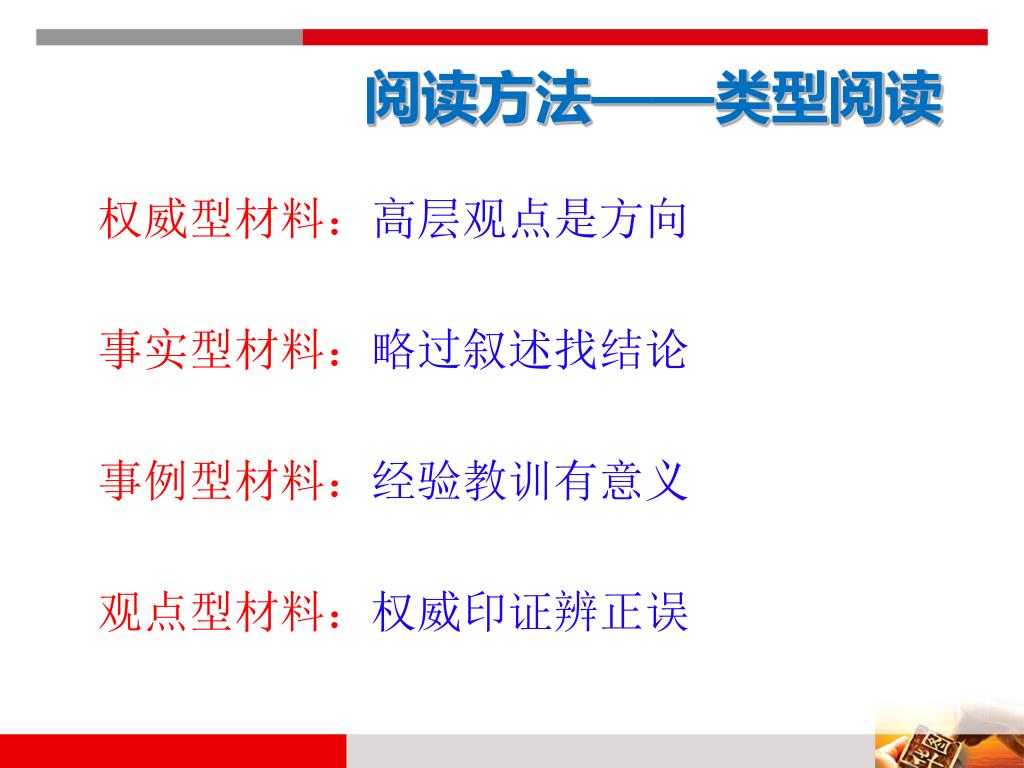 阅读方法——类型阅读

权威型材料：高层观点是方向

事实型材料：略过叙述找结论

事例型材料：经验教训有意义

观点型材料：权威印证辨正误